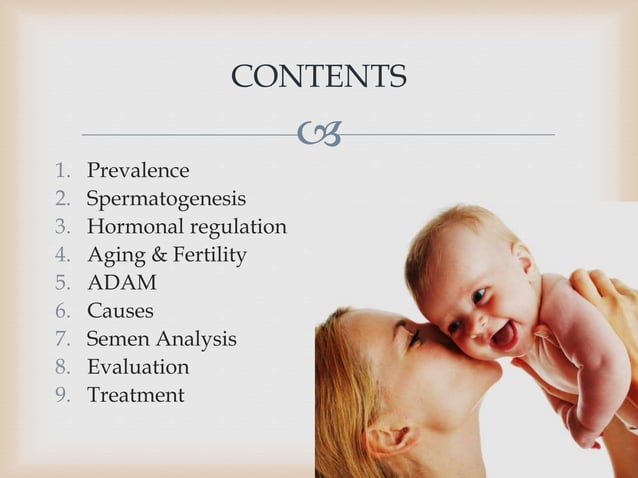 CONTENTS

1. Prevalence
2. Spermatogenesis
3. Hormonal regulation
4. Aging & Fertility
5. ADAM
6. Causes
7. Semen Analysis
8. Evaluation
9. Treatment